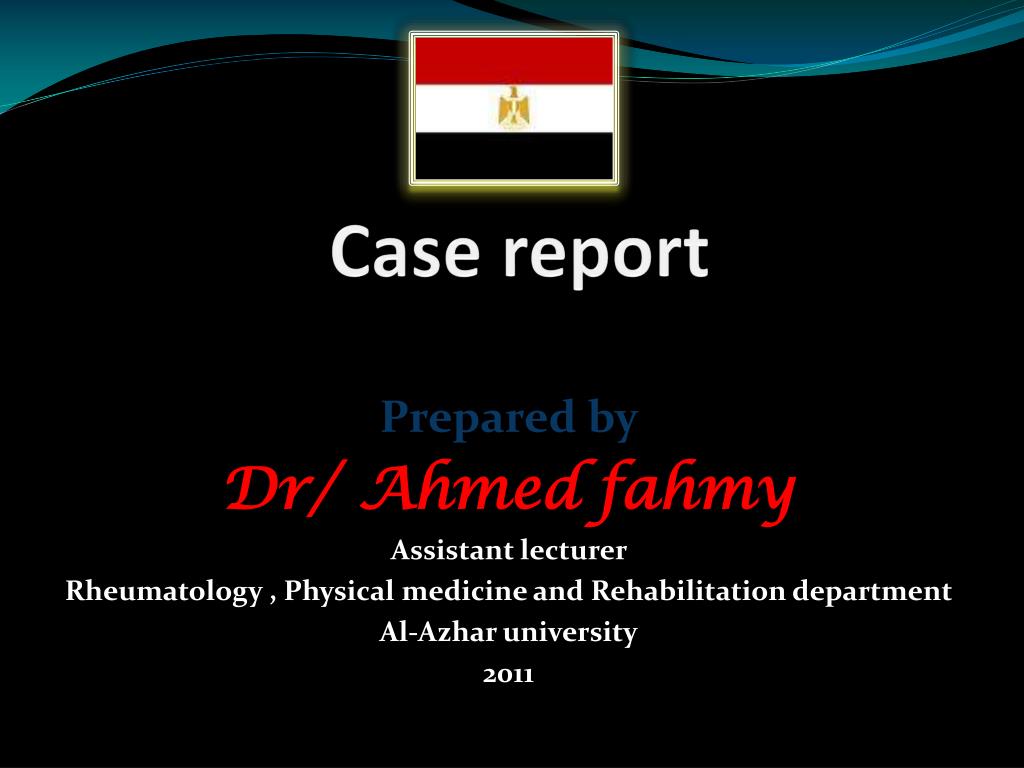 Case report

Prepared by
Dr/ Ahmed fahmy
Assistant lecturer
Rheumatology , Physical medicine and Rehabilitation department
Al-Azhar university
2011